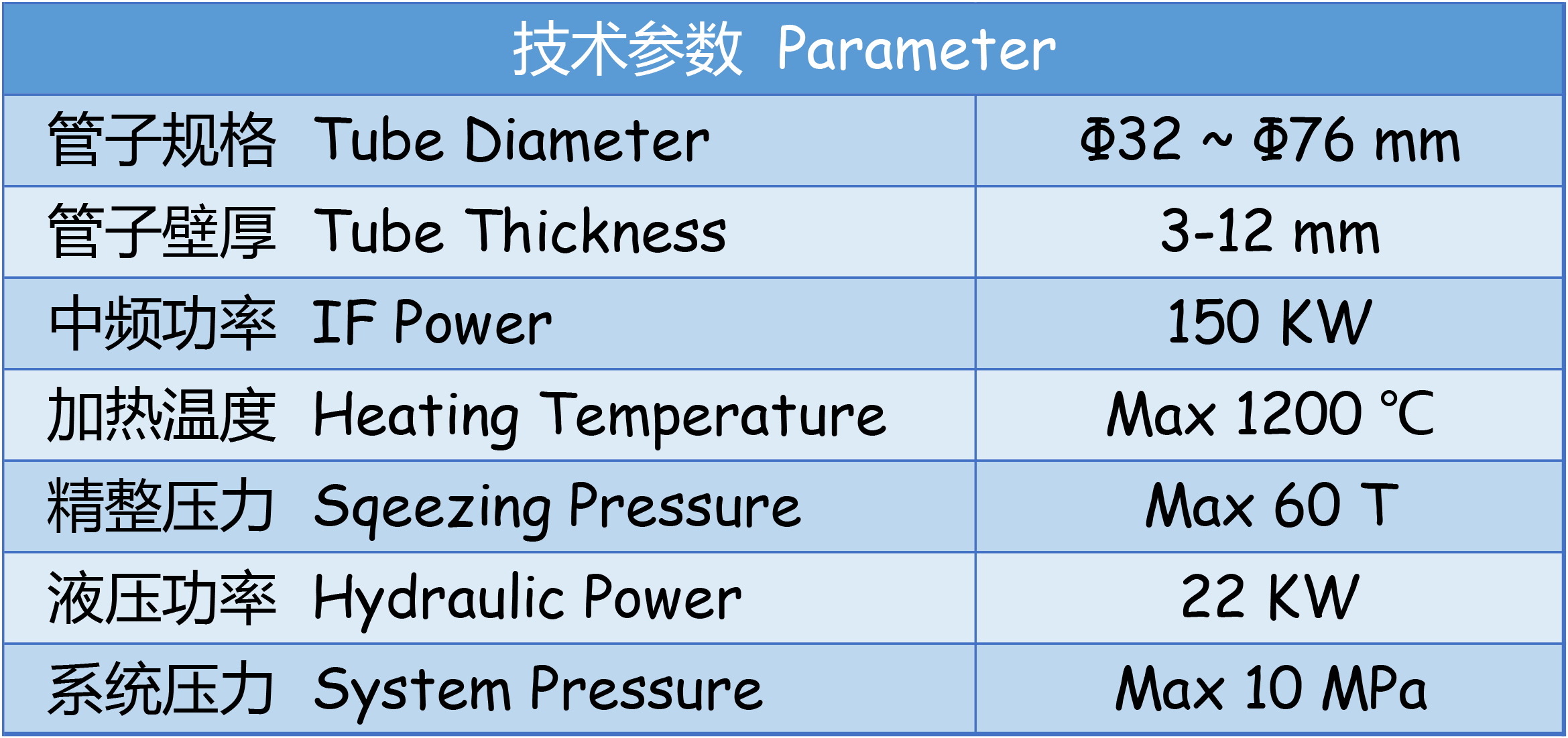 | 技术参数 Parameter | |
|---|---|
| 管子规格 Tube Diameter | Φ32 ~ Φ76 mm |
| 管子壁厚 Tube Thickness | 3-12 mm |
| 中频功率 IF Power | 150 KW |
| 加热温度 Heating Temperature | Max 1200 ℃ |
| 精整压力 Sqeezing Pressure | Max 60 T |
| 液压功率 Hydraulic Power | 22 KW |
| 系统压力 System Pressure | Max 10 MPa |